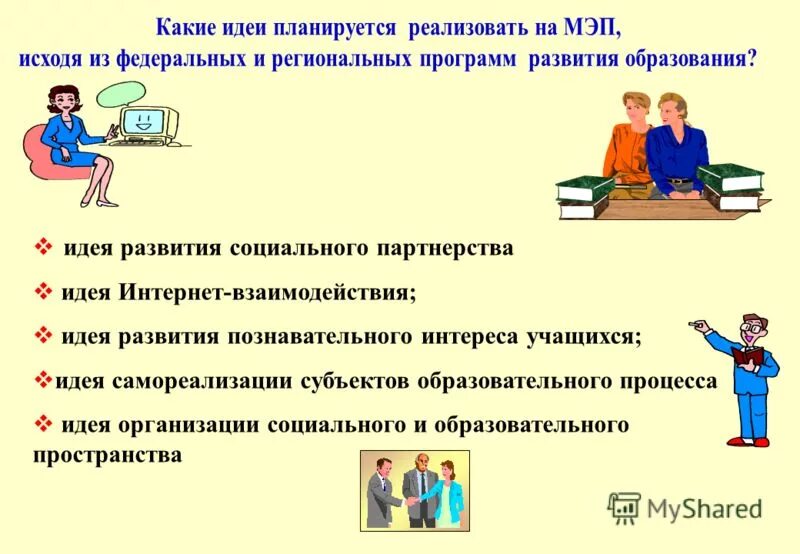 Какие идеи планируется реализовать на МЭП, исходя из федеральных и региональных программ развития образования?

❖ идея развития социального партнерства

❖ идея Интернет-взаимодействия;

❖ идея развития познавательного интереса учащихся;

❖идея самореализации субъектов образовательного процесса

❖ идея организации социального и образовательного пространства

MyShared